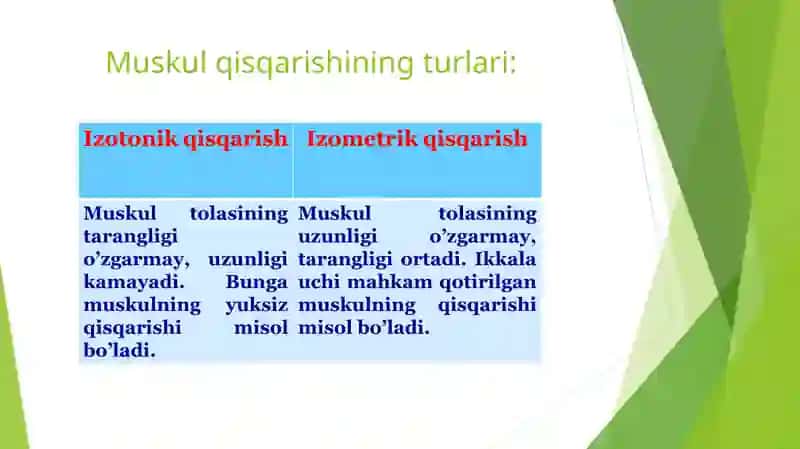 Muskul qisqarishining turlari:

| Izotonik qisqarish | Izometrik qisqarish |
|---|---|
| Muskul tolasining tarangligi o’zgarmay, uzunligi kamayadi. Bunga muskulning yuksiz qisqarishi misol bo’ladi. | Muskul tolasining uzunligi o’zgarmay, tarangligi ortadi. Ikkala uchi mahkam qotirilgan muskulning qisqarishi misol bo’ladi. |